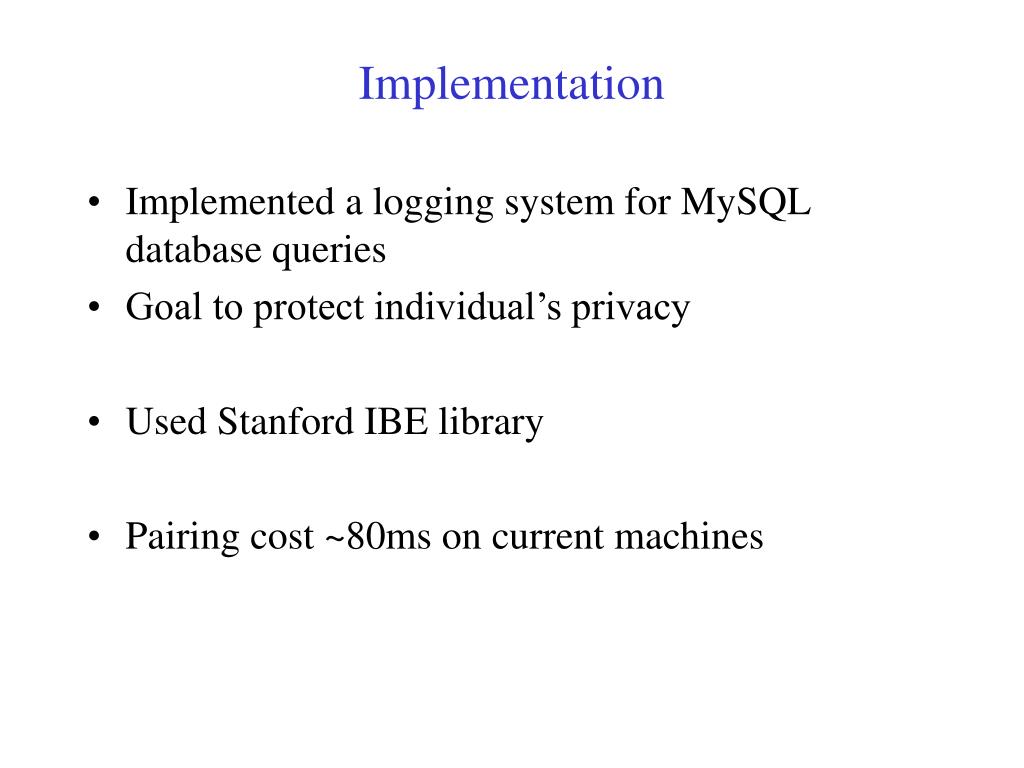 Implementation

• Implemented a logging system for MySQL database queries
• Goal to protect individual’s privacy

• Used Stanford IBE library

• Pairing cost ~80ms on current machines